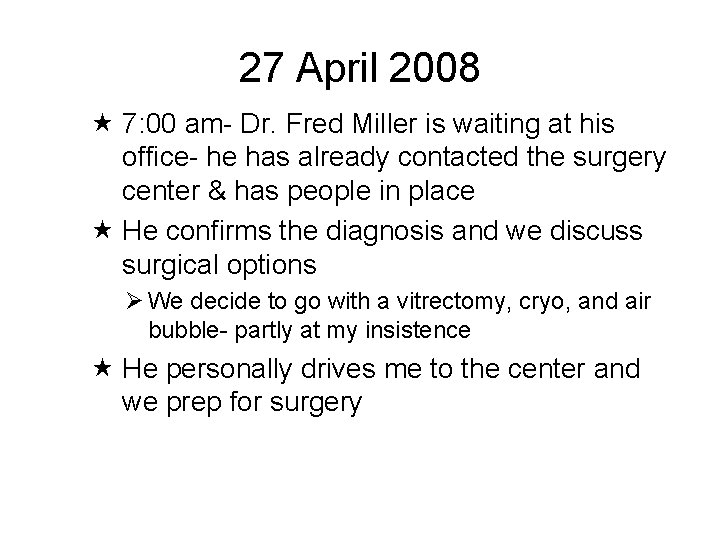 27 April 2008

★ 7:00 am- Dr. Fred Miller is waiting at his office- he has already contacted the surgery center & has people in place

★ He confirms the diagnosis and we discuss surgical options

➢ We decide to go with a vitrectomy, cryo, and air bubble- partly at my insistence

★ He personally drives me to the center and we prep for surgery